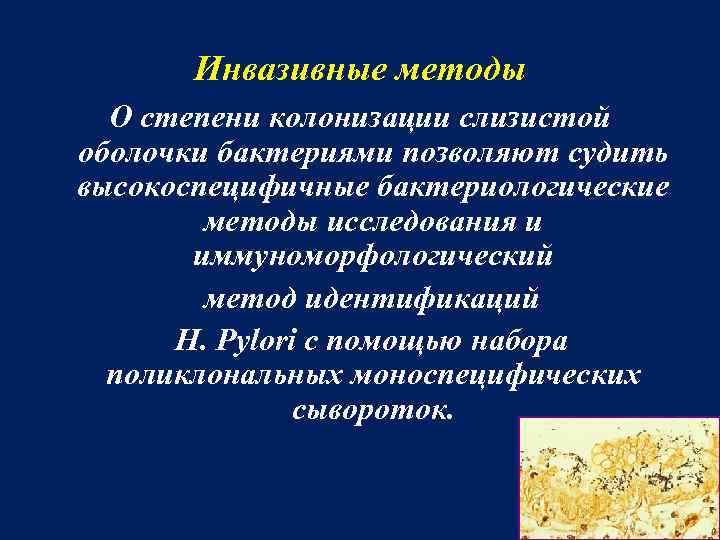 Инвазивные методы

О степени колонизации слизистой оболочки бактериями позволяют судить высокоспецифичные бактериологические методы исследования и иммуноморфологический

метод идентификаций

H. Pylori с помощью набора поликлональных моноспецифических сывороток.